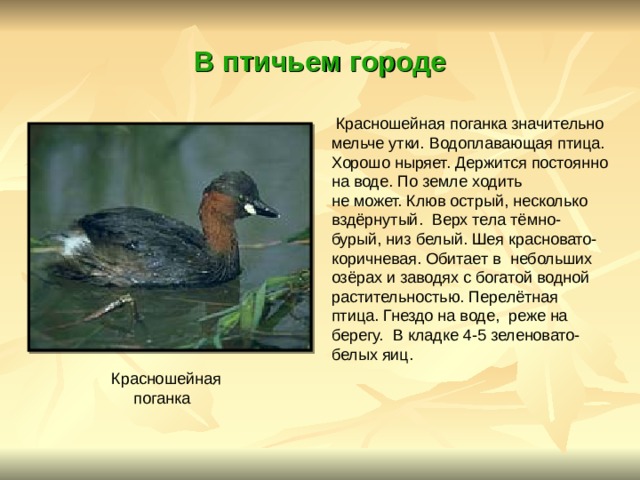 В птичьем городе

Красношейная поганка значительно мельче утки. Водоплавающая птица. Хорошо ныряет. Держится постоянно на воде. По земле ходить не может. Клюв острый, несколько вздёрнутый. Верх тела тёмно-бурый, низ белый. Шея красновато-коричневая. Обитает в небольших озёрах и заводях с богатой водной растительностью. Перелётная птица. Гнездо на воде, реже на берегу. В кладке 4-5 зеленовато-белых яиц.

Красношейная поганка